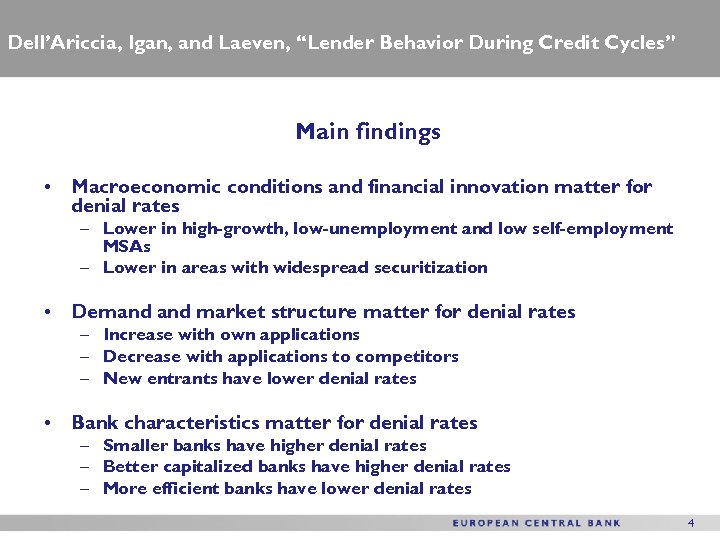 Dell'Ariccia, Igan, and Laeven, "Lender Behavior During Credit Cycles"

Main findings

• Macroeconomic conditions and financial innovation matter for denial rates
– Lower in high-growth, low-unemployment and low self-employment MSAs
– Lower in areas with widespread securitization

• Demand and market structure matter for denial rates
– Increase with own applications
– Decrease with applications to competitors
– New entrants have lower denial rates

• Bank characteristics matter for denial rates
– Smaller banks have higher denial rates
– Better capitalized banks have higher denial rates
– More efficient banks have lower denial rates

EUROPEAN CENTRAL BANK 4